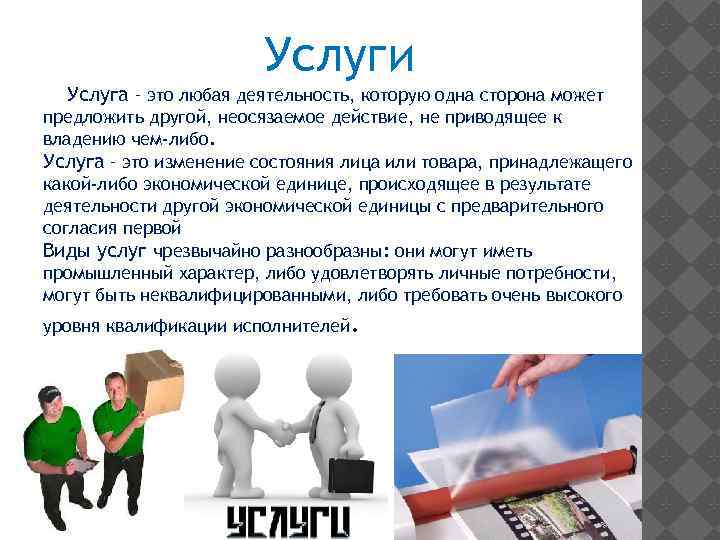 Услуги

Услуга - это любая деятельность, которую одна сторона может предложить другой, неосязаемое действие, не приводящее к владению чем-либо.

Услуга - это изменение состояния лица или товара, принадлежащего какой-либо экономической единице, происходящее в результате деятельности другой экономической единицы с предварительного согласия первой

Виды услуг чрезвычайно разнообразны: они могут иметь промышленный характер, либо удовлетворять личные потребности, могут быть неквалифицированными, либо требовать очень высокого уровня квалификации исполнителей.

УСЛУГИ